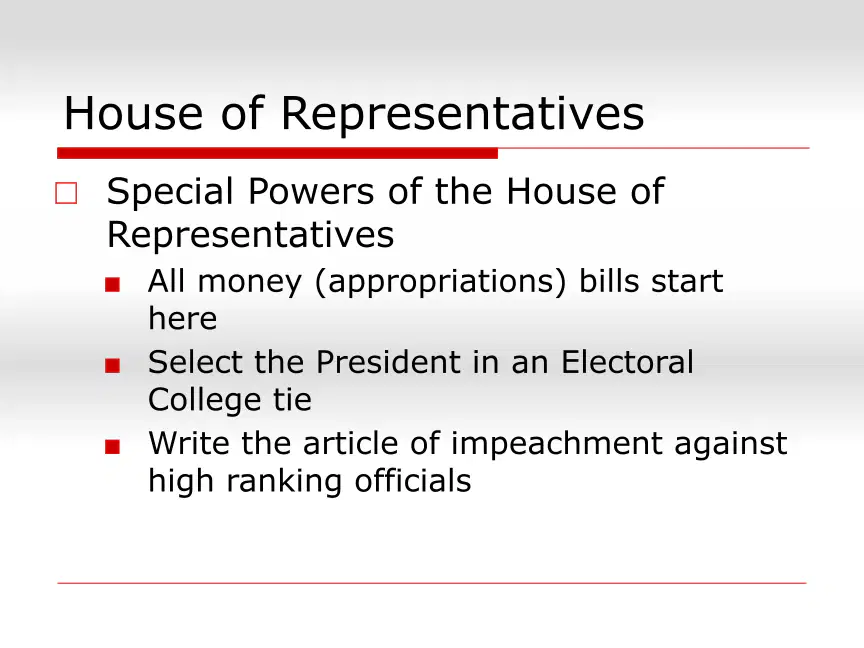 House of Representatives

Special Powers of the House of Representatives

All money (appropriations) bills start here

Select the President in an Electoral College tie

Write the article of impeachment against high ranking officials